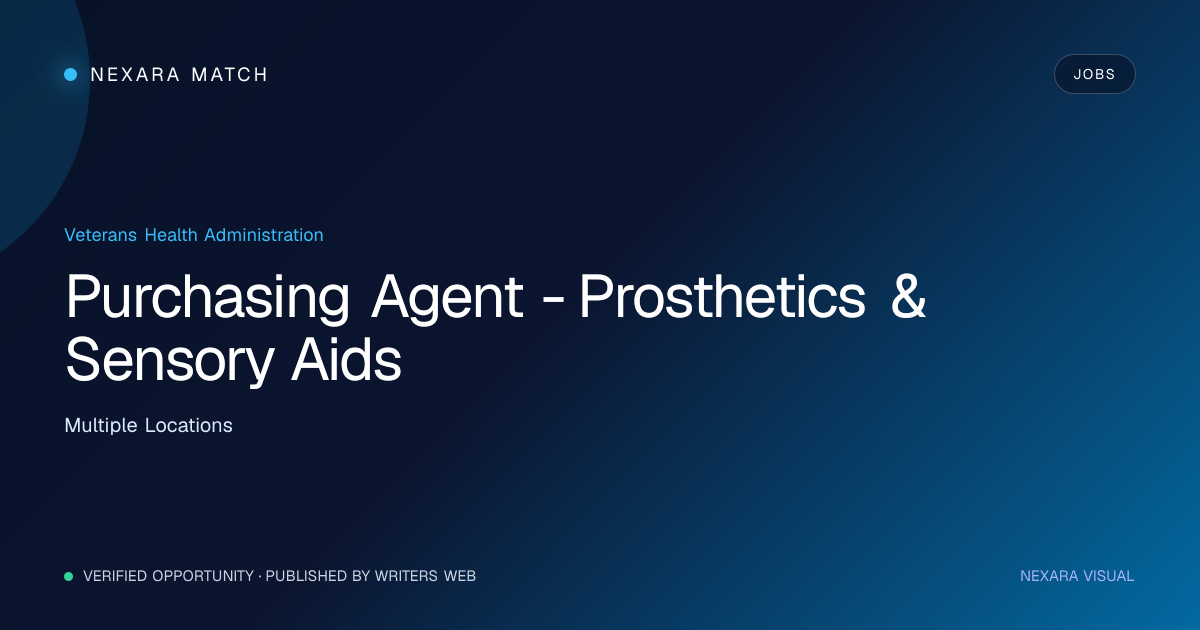 NEXARA MATCH

JOBS

Veterans Health Administration

Purchasing Agent - Prosthetics & Sensory Aids

Multiple Locations

VERIFIED OPPORTUNITY · PUBLISHED BY WRITERS WEB

NEXARA VISUAL